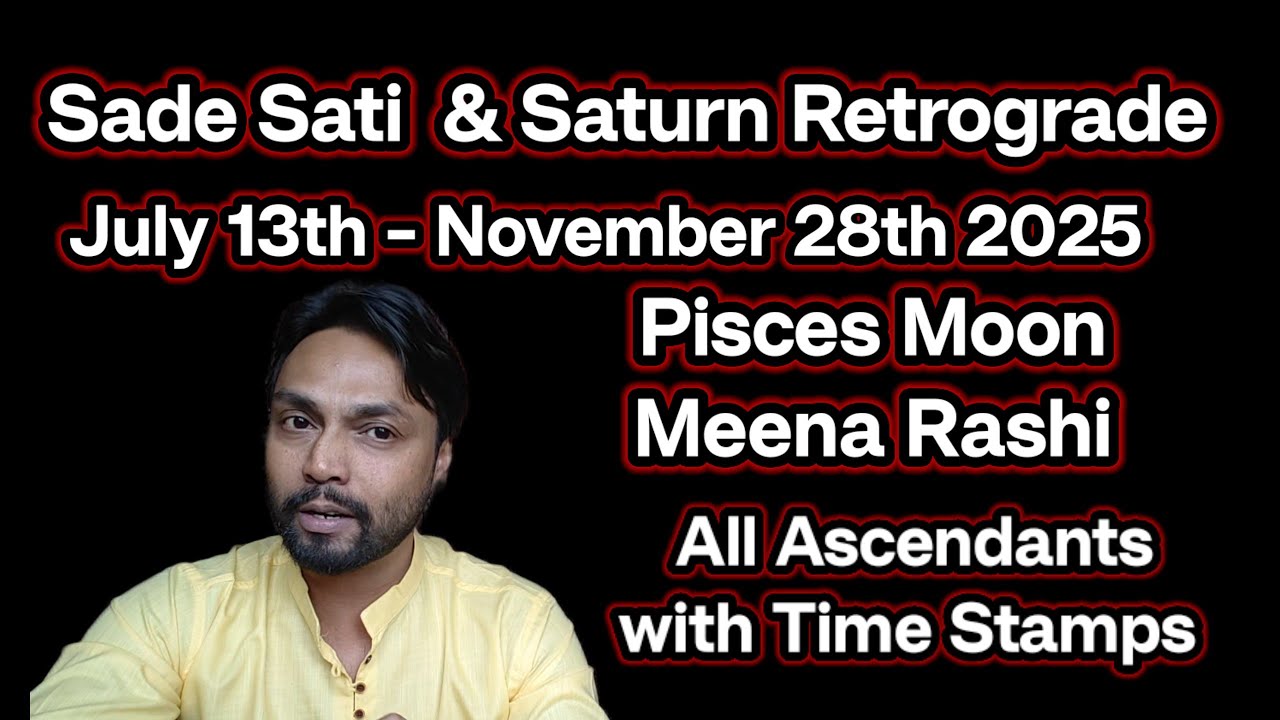 Sade Sati & Saturn Retrograde

July 13th - November 28th 2025

Pisces Moon
Meena Rashi

All Ascendants
with Time Stamps